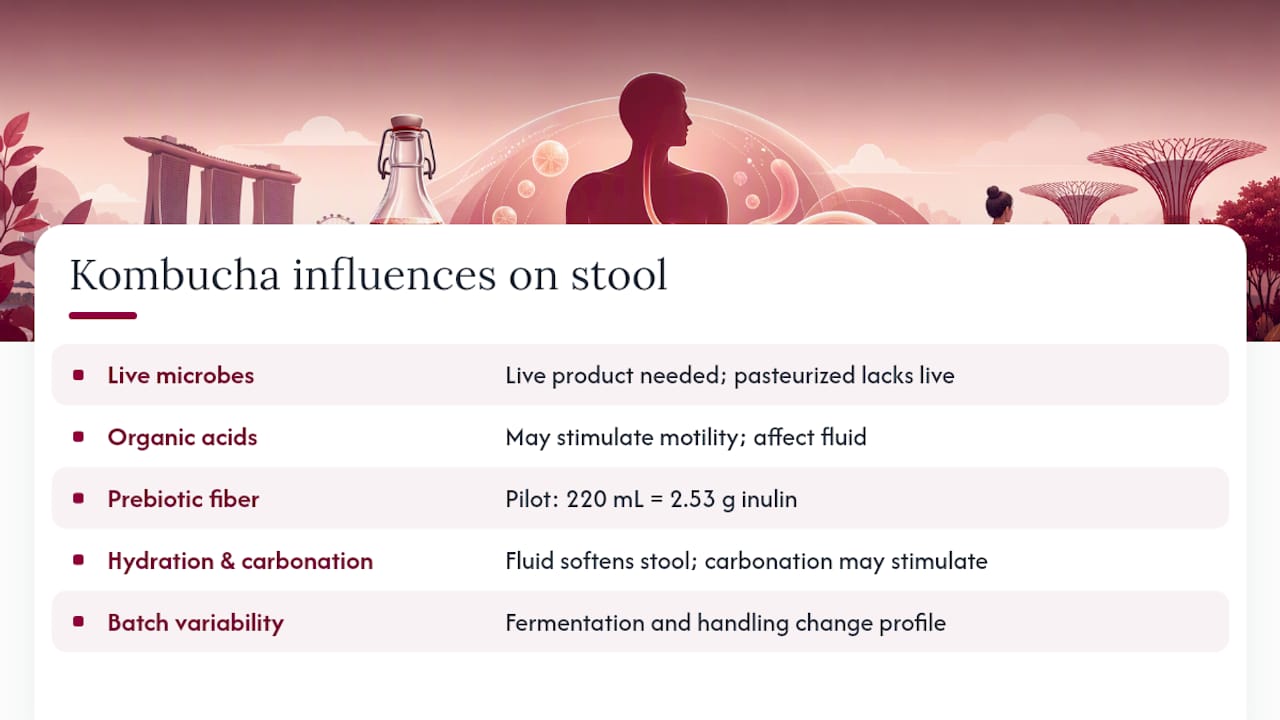 Kombucha influences on stool

| | |
|---|---|
| Live microbes | Live product needed; pasteurized lacks live |
| Organic acids | May stimulate motility; affect fluid |
| Prebiotic fiber | Pilot: 220 mL = 2.53 g inulin |
| Hydration & carbonation | Fluid softens stool; carbonation may stimulate |
| Batch variability | Fermentation and handling change profile |